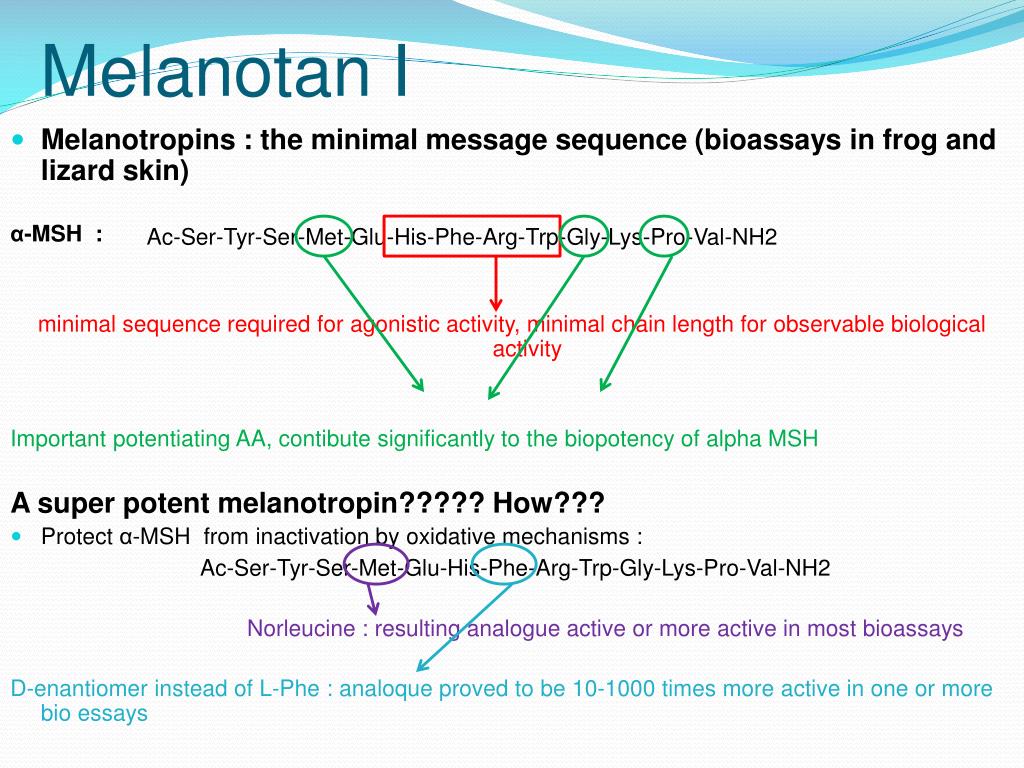 Melanotan I

Melanotropins : the minimal message sequence (bioassays in frog and lizard skin)

α-MSH :

Ac-Ser-Tyr-Ser-Met-Glu-His-Phe-Arg-Trp-Gly-Lys-Pro-Val-NH2

minimal sequence required for agonistic activity, minimal chain length for observable biological activity

Important potentiating AA, contibute significantly to the biopotency of alpha MSH

A super potent melanotropin????? How???

Protect α-MSH from inactivation by oxidative mechanisms :

Ac-Ser-Tyr-Ser-Met-Glu-His-Phe-Arg-Trp-Gly-Lys-Pro-Val-NH2

Norleucine : resulting analogue active or more active in most bioassays

D-enantiomer instead of L-Phe : analoque proved to be 10-1000 times more active in one or more bio essays